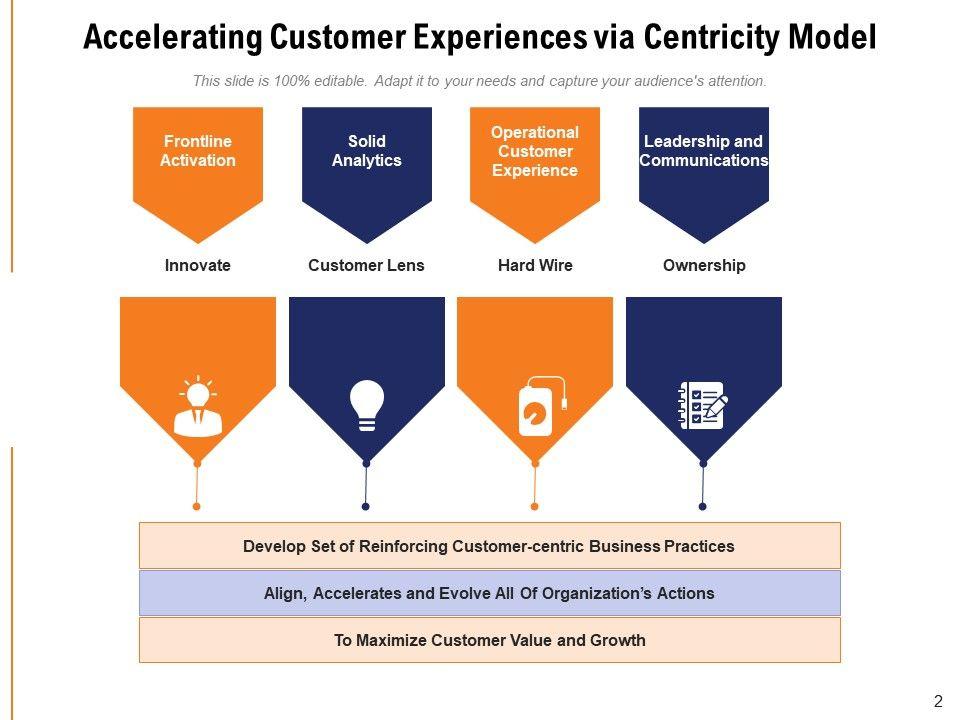 Accelerating Customer Experiences via Centricity Model

This slide is 100% editable. Adapt it to your needs and capture your audience's attention.

Frontline Activation

Solid Analytics

Operational Customer Experience

Leadership and Communications

Innovate

Customer Lens

Hard Wire

Ownership

Develop Set of Reinforcing Customer-centric Business Practices

Align, Accelerates and Evolve All Of Organization's Actions

To Maximize Customer Value and Growth

2